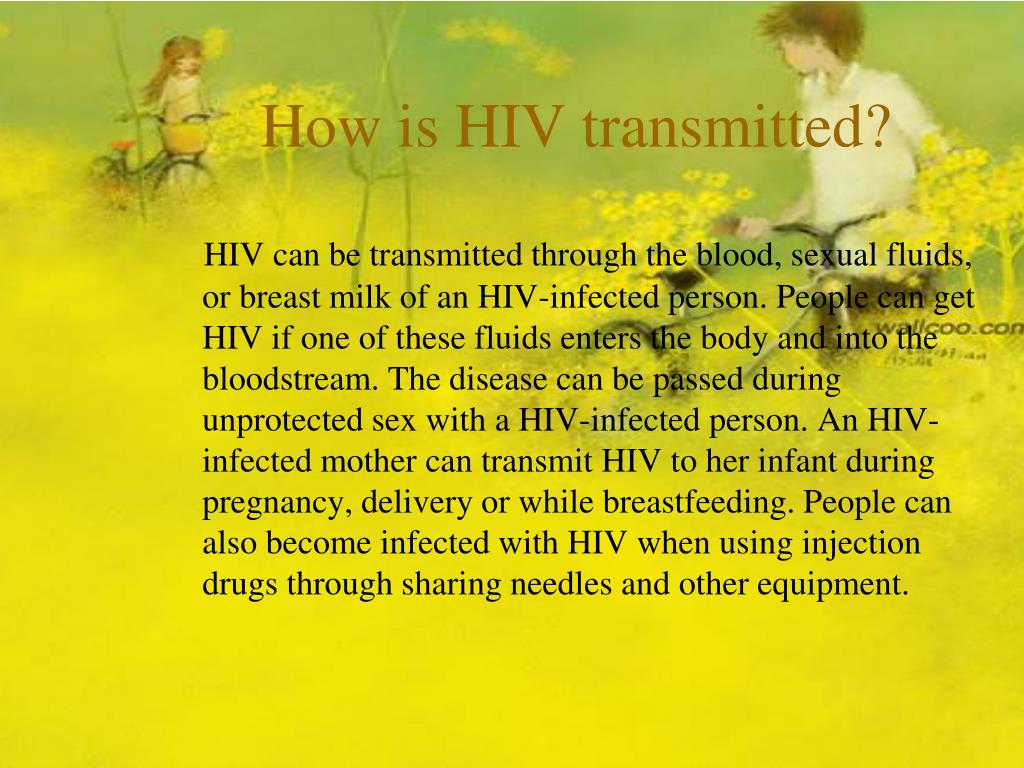 How is HIV transmitted?

HIV can be transmitted through the blood, sexual fluids, or breast milk of an HIV-infected person. People can get HIV if one of these fluids enters the body and into the bloodstream. The disease can be passed during unprotected sex with a HIV-infected person. An HIV-infected mother can transmit HIV to her infant during pregnancy, delivery or while breastfeeding. People can also become infected with HIV when using injection drugs through sharing needles and other equipment.

wallcoo.com